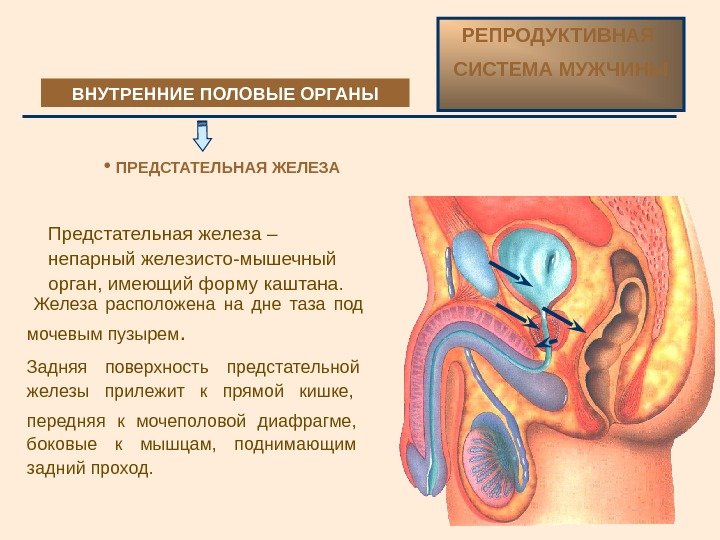 РЕПРОДУКТИВНАЯ СИСТЕМА МУЖЧИНЫ

ВНУТРЕННИЕ ПОЛОВЫЕ ОРГАНЫ

• ПРЕДСТАТЕЛЬНАЯ ЖЕЛЕЗА

Предстательная железа – непарный железисто-мышечный орган, имеющий форму каштана.

Железа расположена на дне таза под мочевым пузырем.

Задняя поверхность предстательной железы прилежит к прямой кишке, передняя к мочеполовой диафрагме, боковые к мышцам, поднимающим задний проход.